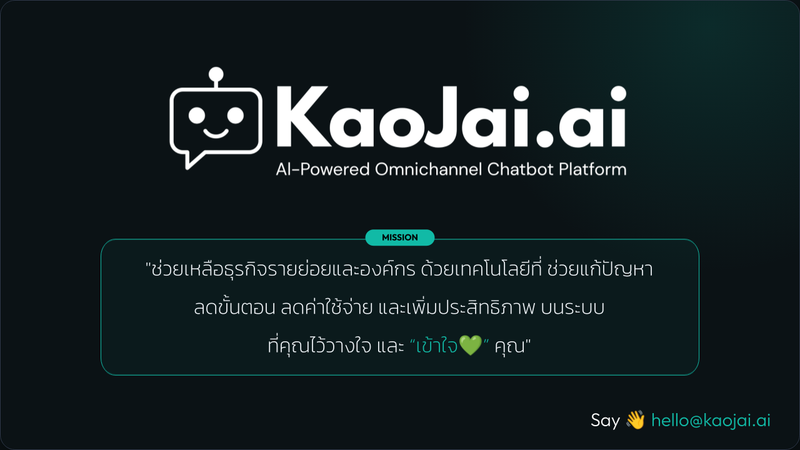 KaoJai.ai
AI-Powered Omnichannel Chatbot Platform

MISSION

"ช่วยเหลือธุรกิจรายย่อยและองค์กร ด้วยเทคโนโลยีที่ ช่วยแก้ปัญหา ลดขั้นตอน ลดค่าใช้จ่าย และเพิ่มประสิทธิภาพ บนระบบ ที่คุณไว้วางใจ และ "เข้าใจ💚" คุณ"

Say 👋 hello@kaojai.ai